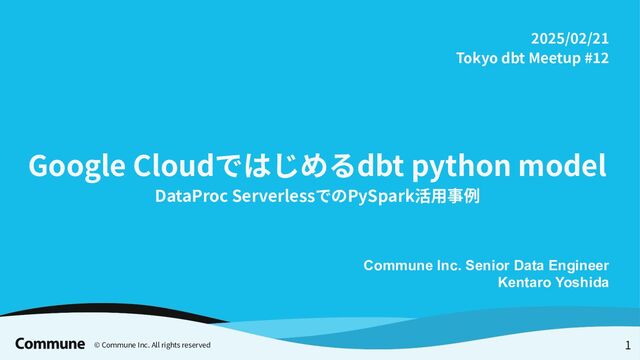 2025/02/21
Tokyo dbt Meetup #12

Google Cloudではじめるdbt python model
DataProc ServerlessでのPySpark活用事例

Commune Inc. Senior Data Engineer
Kentaro Yoshida

Commune © Commune Inc. All rights reserved

1